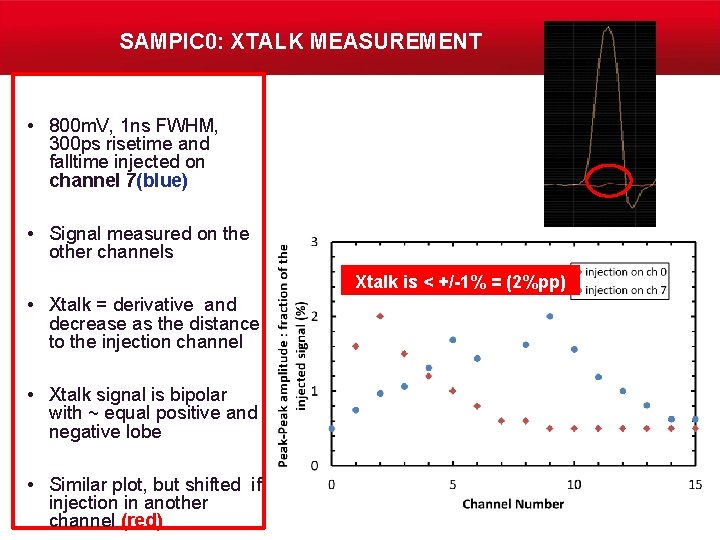 SAMPIC0: XTALK MEASUREMENT

• 800mV, 1ns FWHM, 300ps risetime and falltime injected on channel 7(blue)

• Signal measured on the other channels

• Xtalk = derivative and decrease as the distance to the injection channel

• Xtalk signal is bipolar with ~ equal positive and negative lobe

• Similar plot, but shifted if injection in another channel (red)

Xtalk is < +/-1% = (2%pp)

injection on ch 0
injection on ch 7

Peak-Peak amplitude : fraction of the injected signal (%)

3
2
1
0

0
5
10
15

Channel Number